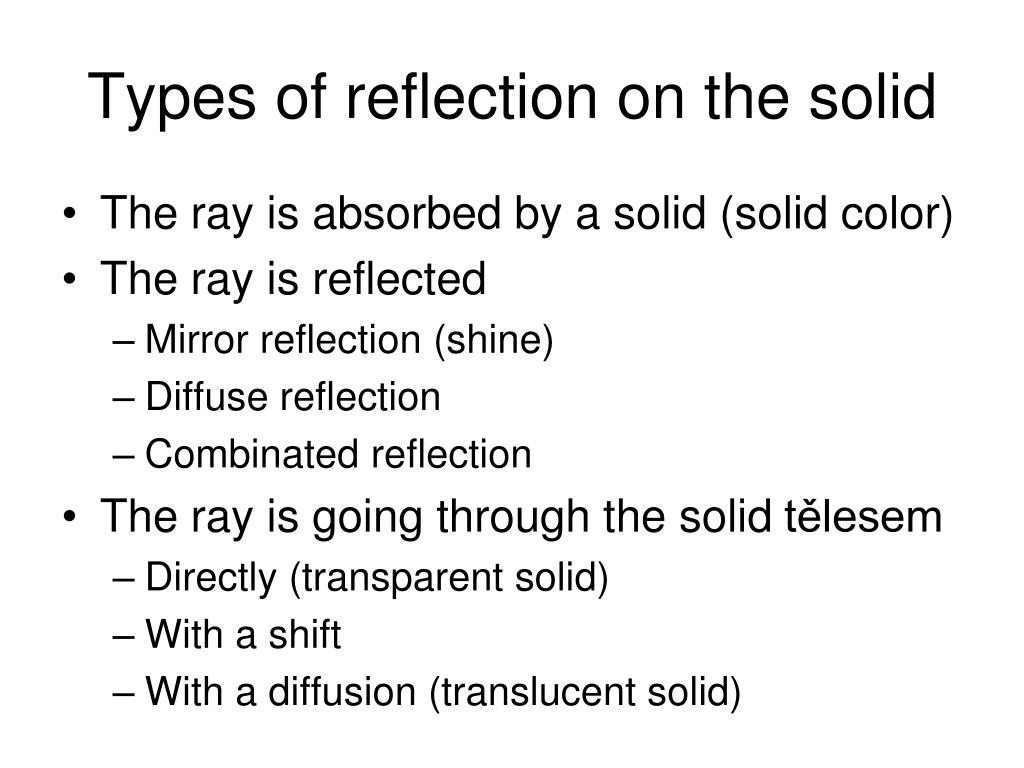 Types of reflection on the solid

• The ray is absorbed by a solid (solid color)
• The ray is reflected
– Mirror reflection (shine)
– Diffuse reflection
– Combinated reflection
• The ray is going through the solid tělesem
– Directly (transparent solid)
– With a shift
– With a diffusion (translucent solid)